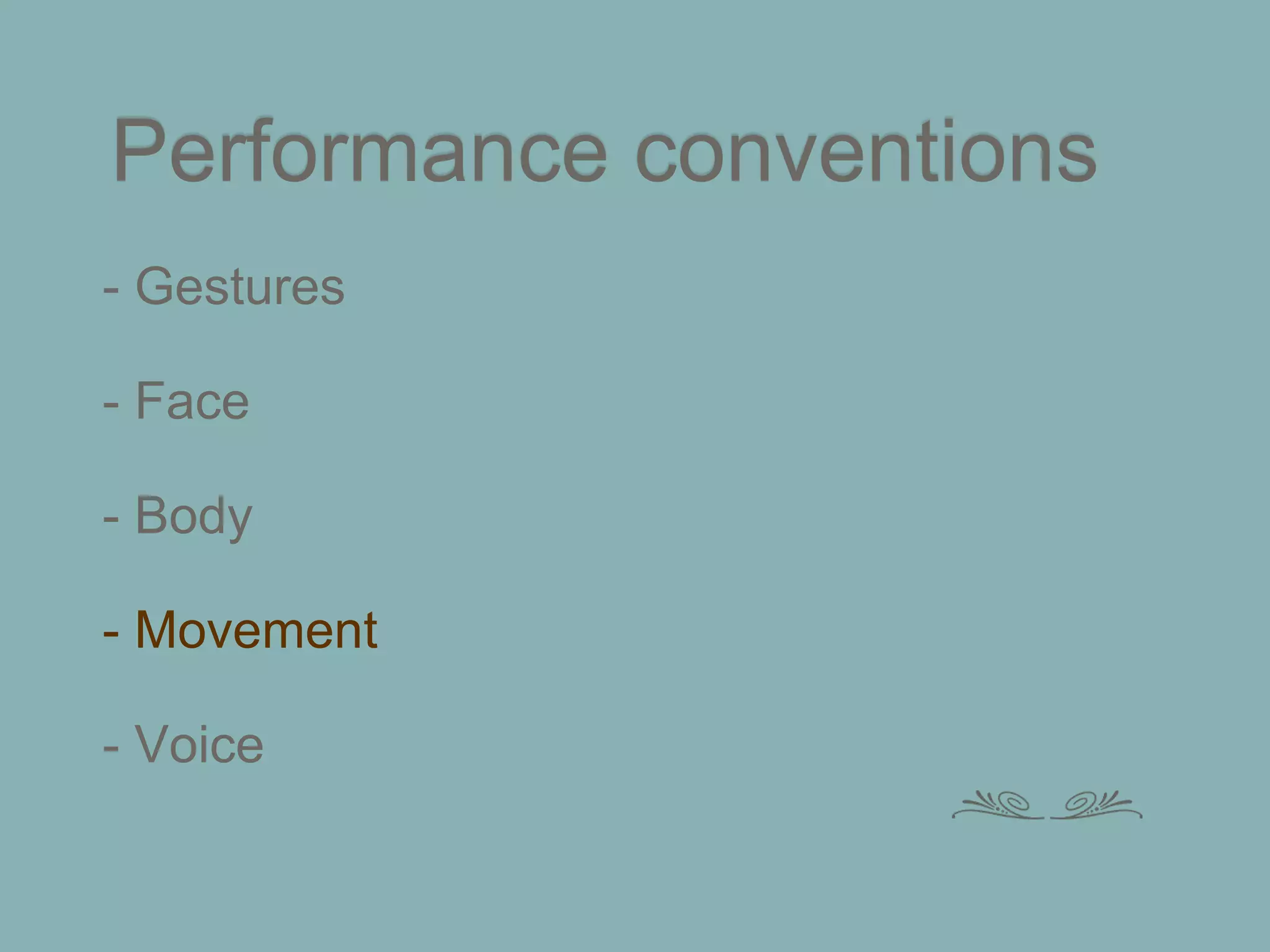 Performance conventions

- Gestures

- Face

- Body

- Movement

- Voice